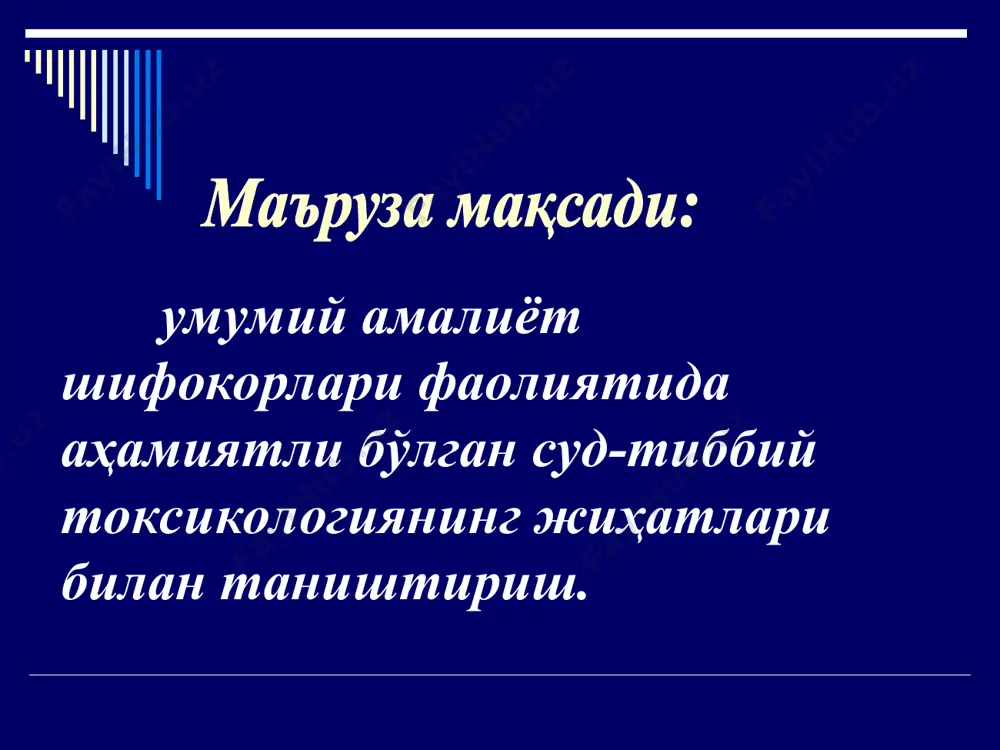 Маъруза мақсади:

умумий амалиёт шифокорлари фаолиятида аҳамиятли бўлган суд-тиббий токсикологиянинг жиҳатлари билан таништириш.